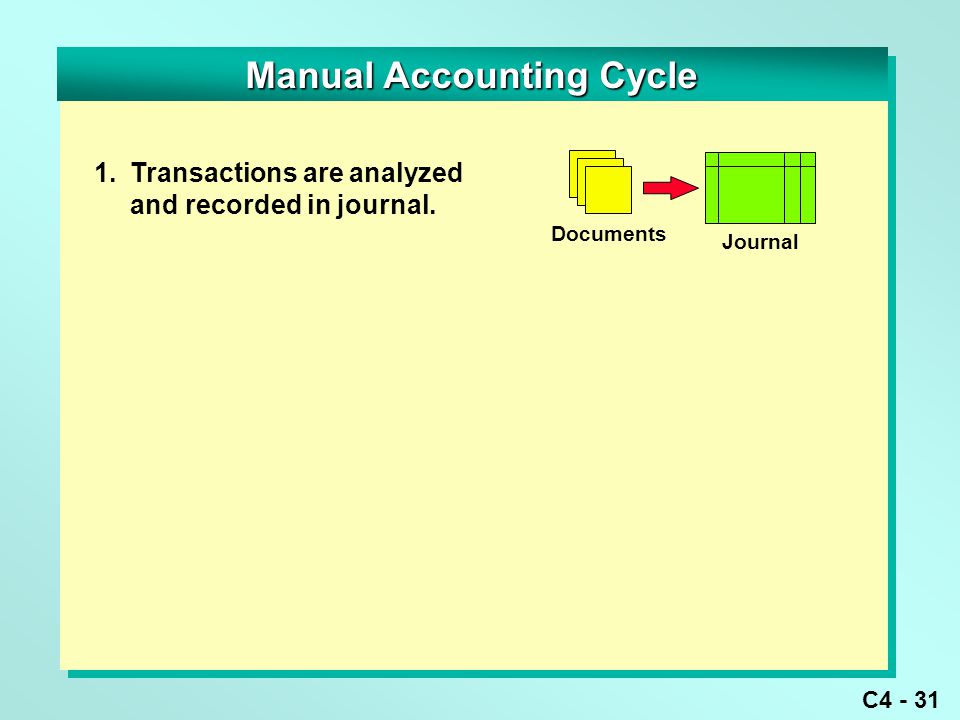 Manual Accounting Cycle

1. Transactions are analyzed and recorded in journal.

Documents

Journal

C4 - 31